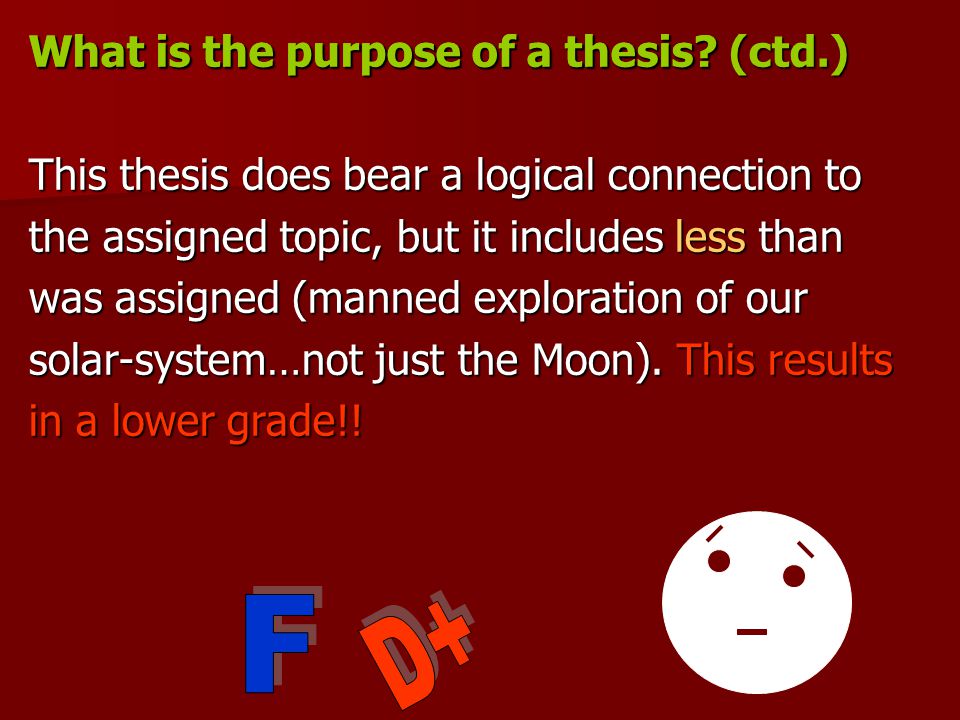 What is the purpose of a thesis? (ctd.)

This thesis does bear a logical connection to the assigned topic, but it includes less than was assigned (manned exploration of our solar-system…not just the Moon). This results in a lower grade!!

F D+